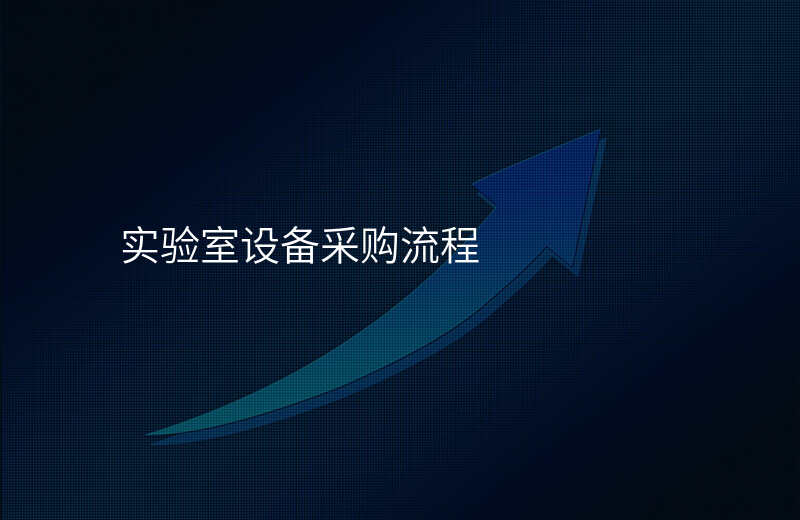 实验室设备采购流程